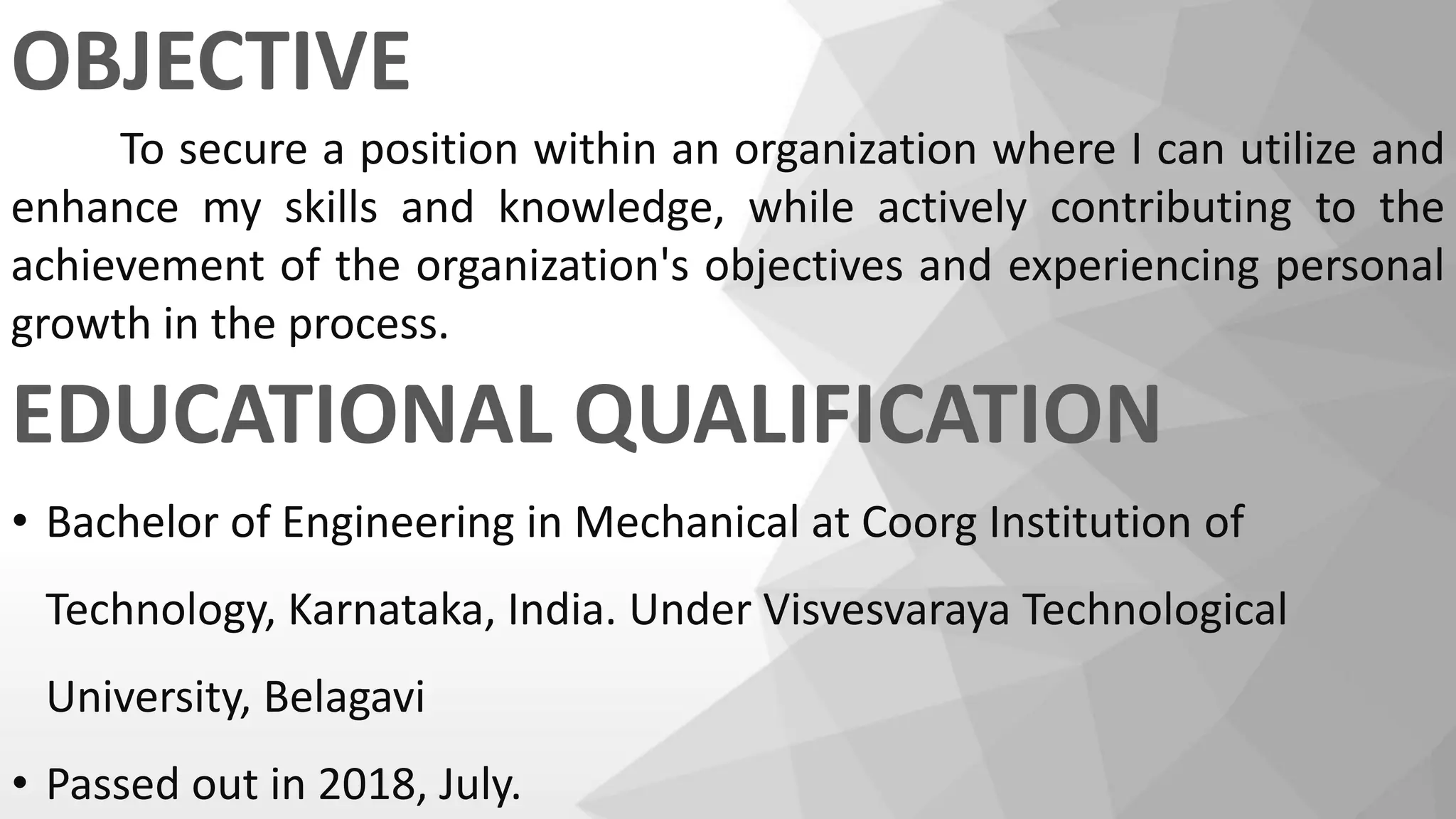 OBJECTIVE

To secure a position within an organization where I can utilize and enhance my skills and knowledge, while actively contributing to the achievement of the organization's objectives and experiencing personal growth in the process.

EDUCATIONAL QUALIFICATION

• Bachelor of Engineering in Mechanical at Coorg Institution of Technology, Karnataka, India. Under Visvesvaraya Technological University, Belagavi

• Passed out in 2018, July.